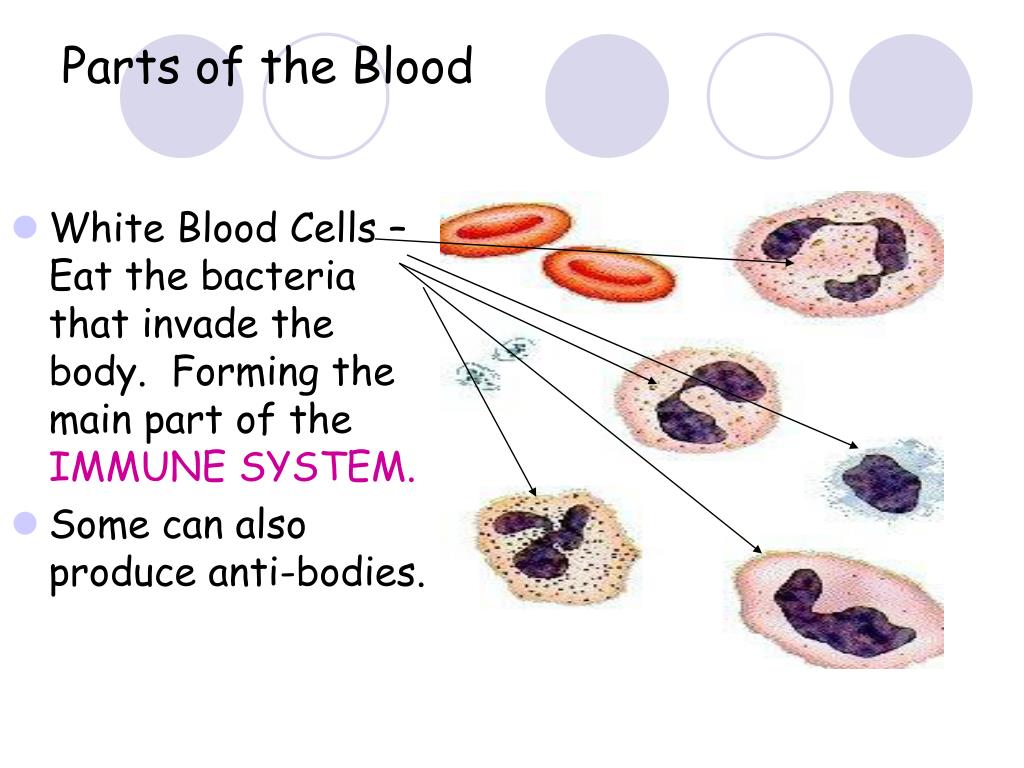 Parts of the Blood

White Blood Cells – Eat the bacteria that invade the body. Forming the main part of the IMMUNE SYSTEM.

Some can also produce anti-bodies.